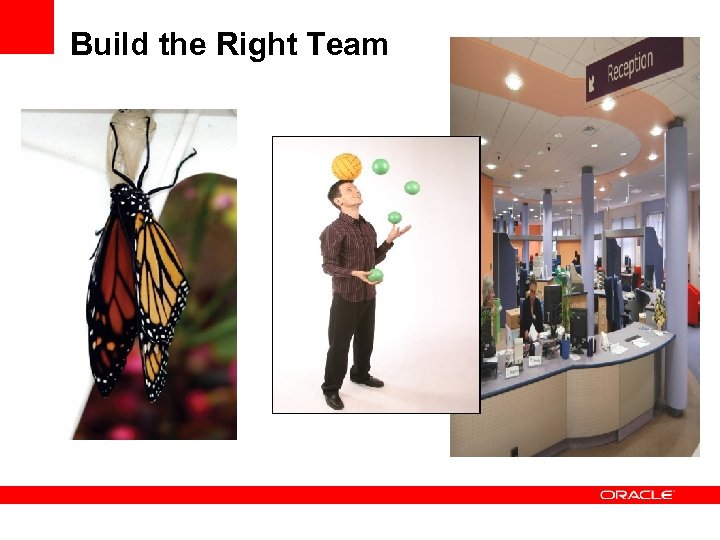 Build the Right Team

Reception

ORACLE